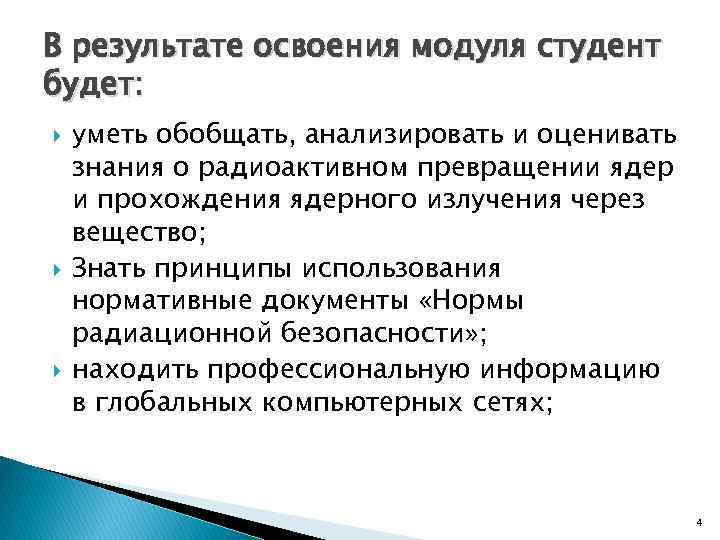 В результате освоения модуля студент будет:

уметь обобщать, анализировать и оценивать знания о радиоактивном превращении ядер и прохождения ядерного излучения через вещество;

Знать принципы использования нормативные документы «Нормы радиационной безопасности»;

находить профессиональную информацию в глобальных компьютерных сетях;

4